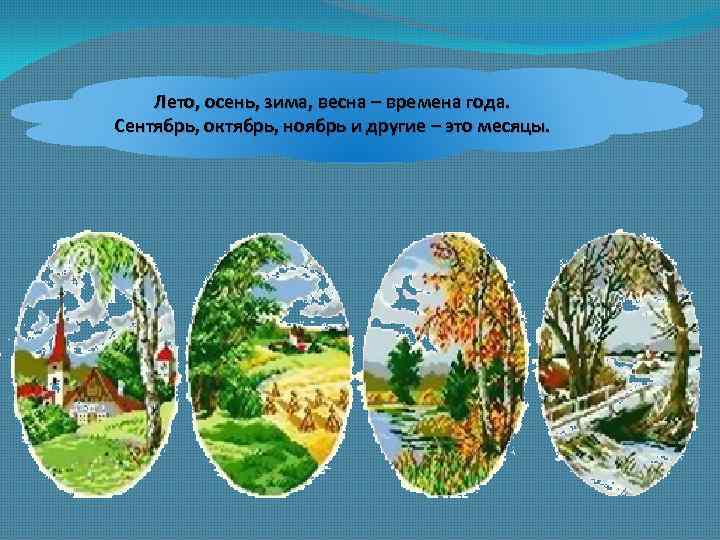 Лето, осень, зима, весна – времена года.
Сентябрь, октябрь, ноябрь и другие – это месяцы.